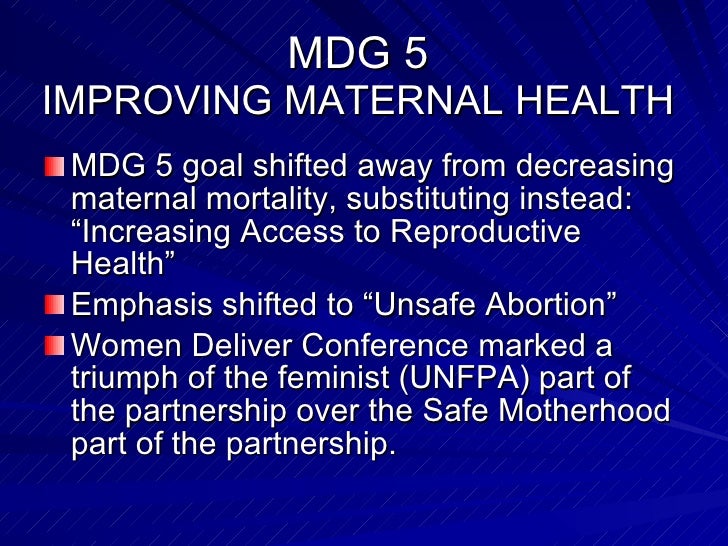 MDG 5
IMPROVING MATERNAL HEALTH

MDG 5 goal shifted away from decreasing maternal mortality, substituting instead: “Increasing Access to Reproductive Health”

Emphasis shifted to “Unsafe Abortion”

Women Deliver Conference marked a triumph of the feminist (UNFPA) part of the partnership over the Safe Motherhood part of the partnership.